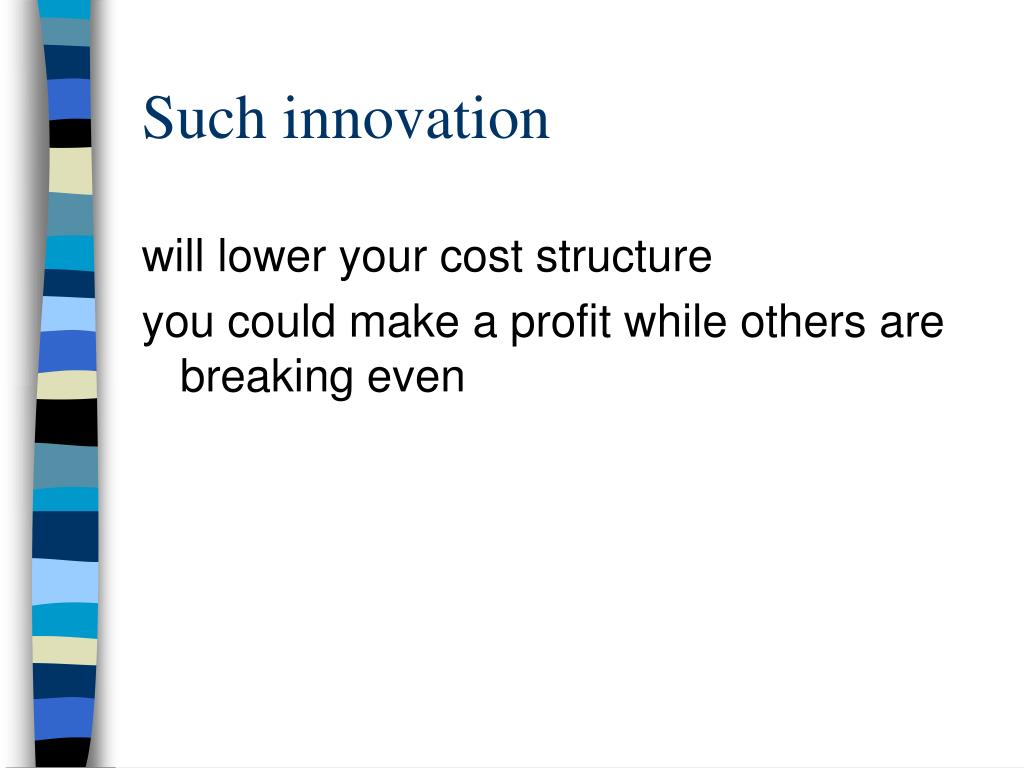 Such innovation

will lower your cost structure

you could make a profit while others are breaking even